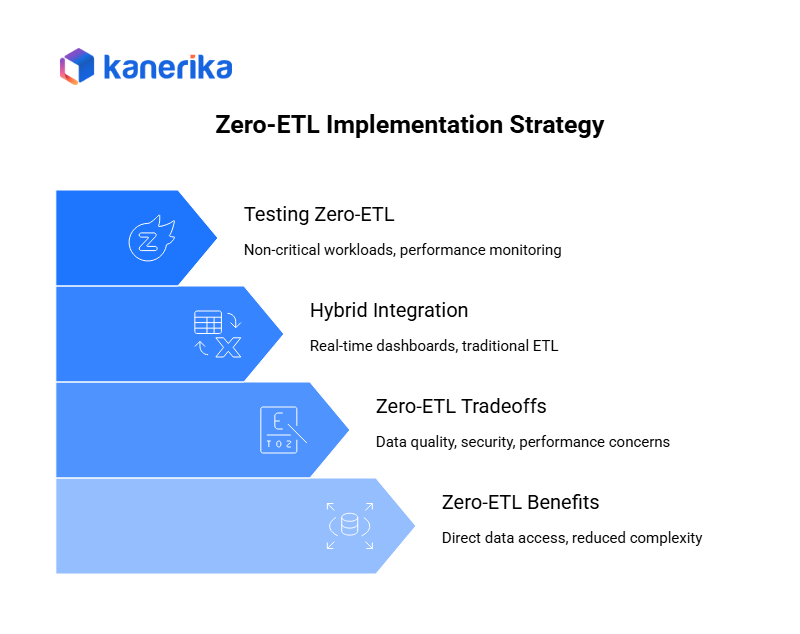 kanerika

Zero-ETL Implementation Strategy

Testing Zero-ETL

Non-critical workloads, performance monitoring

Hybrid Integration

Real-time dashboards, traditional ETL

Zero-ETL Tradeoffs

Data quality, security, performance concerns

Zero-ETL Benefits

Direct data access, reduced complexity